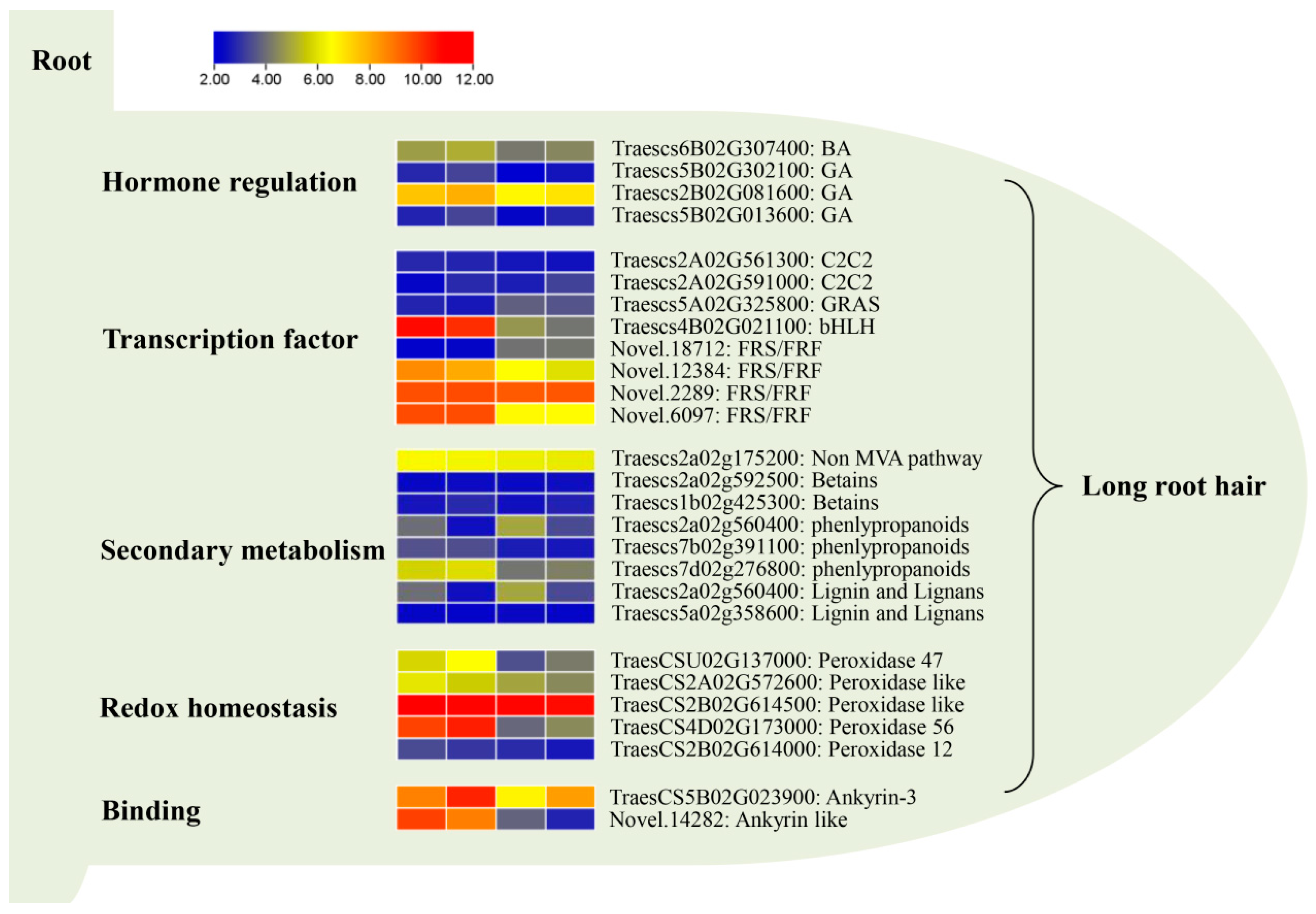 Root

2.00 4.00 6.00 8.00 10.00 12.00

Hormone regulation

Traescs6B02G307400: BA
Traescs5B02G302100: GA
Traescs2B02G081600: GA
Traescs5B02G013600: GA

Transcription factor

Traescs2A02G561300: C2C2
Traescs2A02G591000: C2C2
Traescs5A02G325800: GRAS
Traescs4B02G021100: bHLH
Novel.18712: FRS/FRF
Novel.12384: FRS/FRF
Novel.2289: FRS/FRF
Novel.6097: FRS/FRF

Secondary metabolism

Traescs2a02g175200: Non MVA pathway
Traescs2a02g592500: Betains
Traescs1b02g425300: Betains
Traescs2a02g560400: phenlypropanoids
Traescs7b02g391100: phenlypropanoids
Traescs7d02g276800: phenlypropanoids
Traescs2a02g560400: Lignin and Lignans
Traescs5a02g358600: Lignin and Lignans

Redox homeostasis

TraesCSU02G137000: Peroxidase 47
TraesCS2A02G572600: Peroxidase like
TraesCS2B02G614500: Peroxidase like
TraesCS4D02G173000: Peroxidase 56
TraesCS2B02G614000: Peroxidase 12

Binding

TraesCS5B02G023900: Ankyrin-3
Novel.14282: Ankyrin like

Long root hair